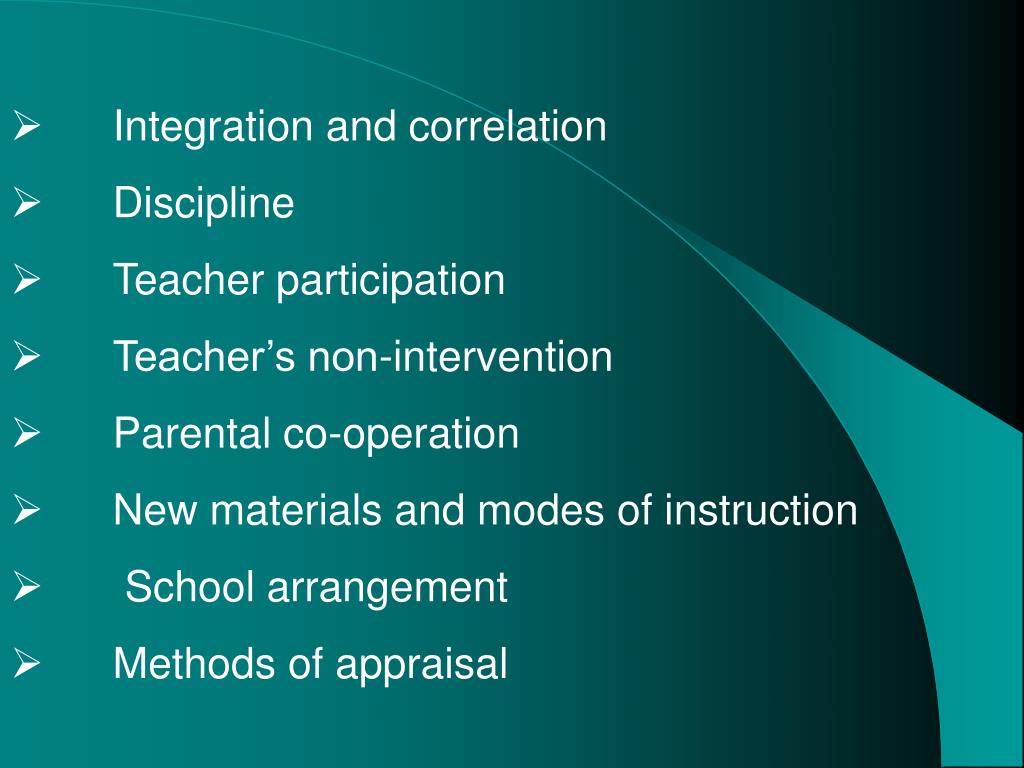 ➢ Integration and correlation

➢ Discipline

➢ Teacher participation

➢ Teacher’s non-intervention

➢ Parental co-operation

➢ New materials and modes of instruction

➢ School arrangement

➢ Methods of appraisal